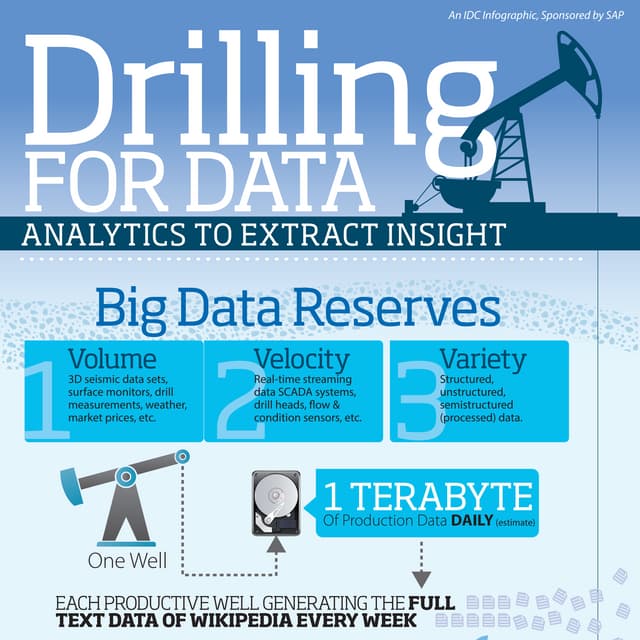 An IDC Infographic, Sponsored by SAP

Drilling FOR DATA

ANALYTICS TO EXTRACT INSIGHT

Big Data Reserves

1 Volume
3D seismic data sets, surface monitors, drill measurements, weather, market prices, etc.

2 Velocity
Real-time streaming data SCADA systems, drill heads, flow & condition sensors, etc.

3 Variety
Structured, unstructured, semistructured (processed) data.

One Well

1 TERABYTE
Of Production Data DAILY (estimate)

EACH PRODUCTIVE WELL GENERATING THE FULL TEXT DATA OF WIKIPEDIA EVERY WEEK